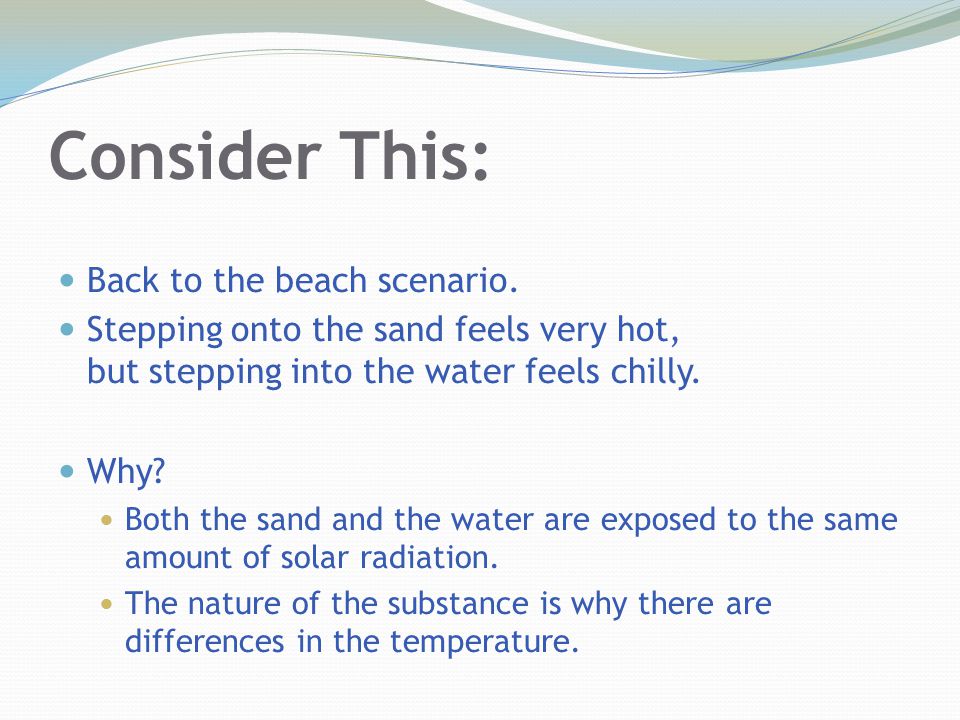 Consider This:

- Back to the beach scenario.
- Stepping onto the sand feels very hot, but stepping into the water feels chilly.

- Why?
  - Both the sand and the water are exposed to the same amount of solar radiation.
  - The nature of the substance is why there are differences in the temperature.